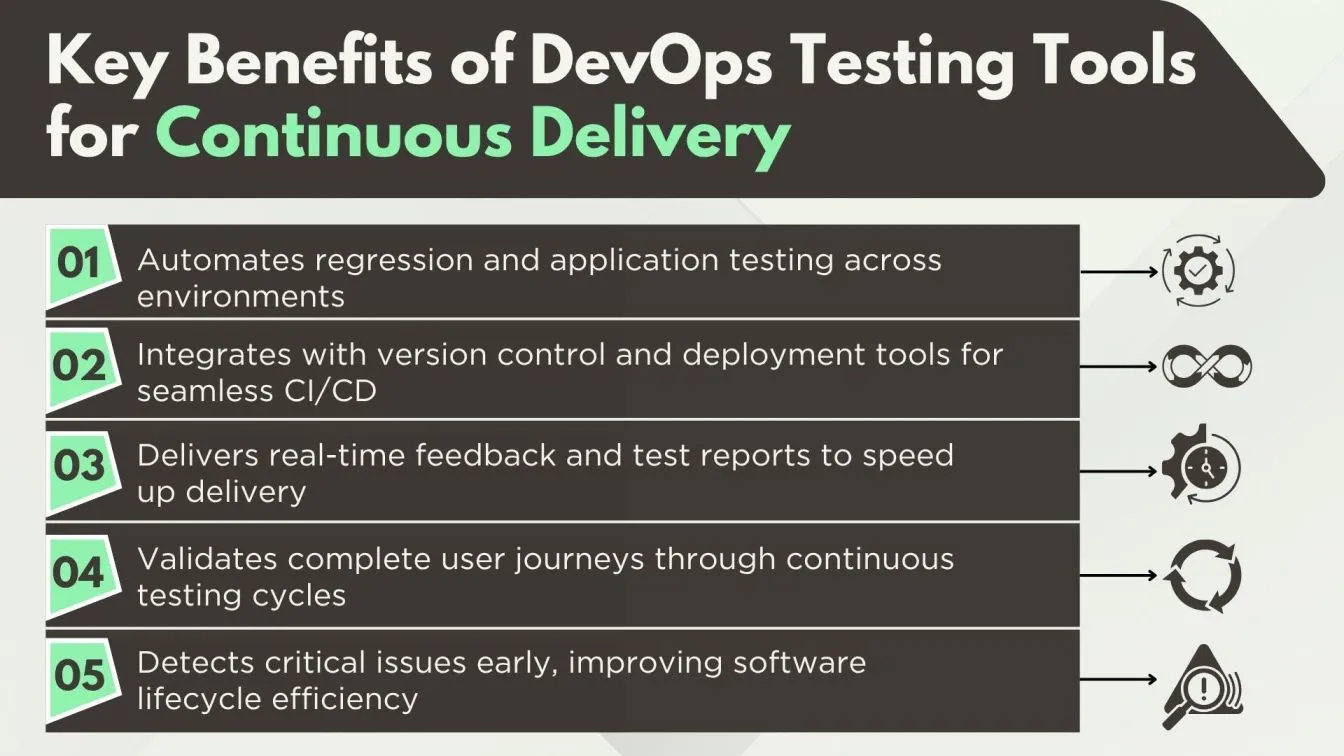 Key Benefits of DevOps Testing Tools for Continuous Delivery

01 Automates regression and application testing across environments

02 Integrates with version control and deployment tools for seamless CI/CD

03 Delivers real-time feedback and test reports to speed up delivery

04 Validates complete user journeys through continuous testing cycles

05 Detects critical issues early, improving software lifecycle efficiency